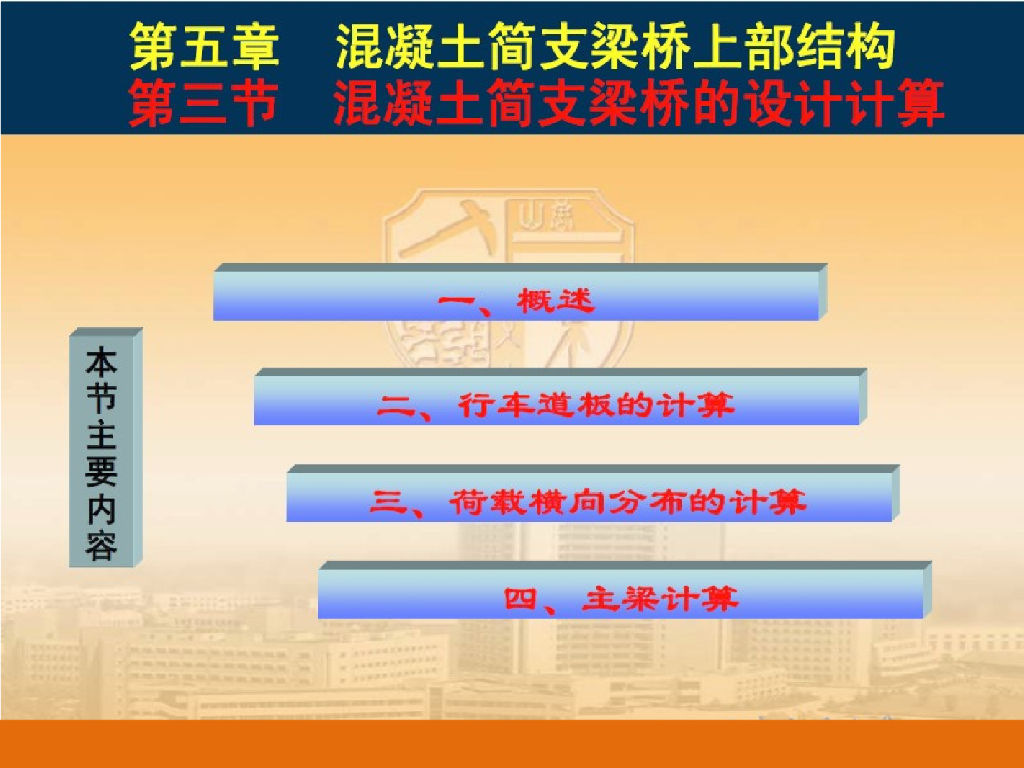 第五章　混凝土简支梁桥上部结构
第三节　混凝土简支梁桥的设计计算

本节主要内容

一、概述

二、行车道板的计算

三、荷载横向分布的计算

四、主梁计算